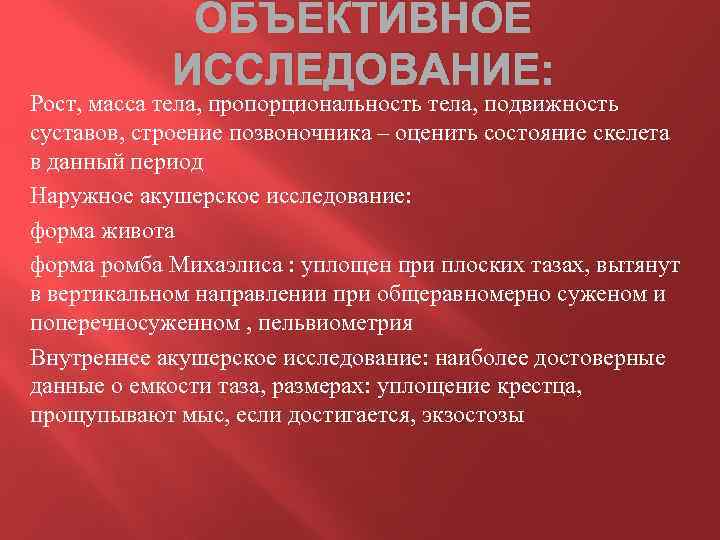 ОБЪЕКТИВНОЕ ИССЛЕДОВАНИЕ:

Рост, масса тела, пропорциональность тела, подвижность суставов, строение позвоночника – оценить состояние скелета в данный период

Наружное акушерское исследование:

форма живота

форма ромба Михаэлиса : уплощен при плоских тазах, вытянут в вертикальном направлении при общеравномерно суженом и поперечносуженном , пельвиометрия

Внутреннее акушерское исследование: наиболее достоверные данные о емкости таза, размерах: уплощение крестца, прощупывают мыс, если достигается, экзостозы